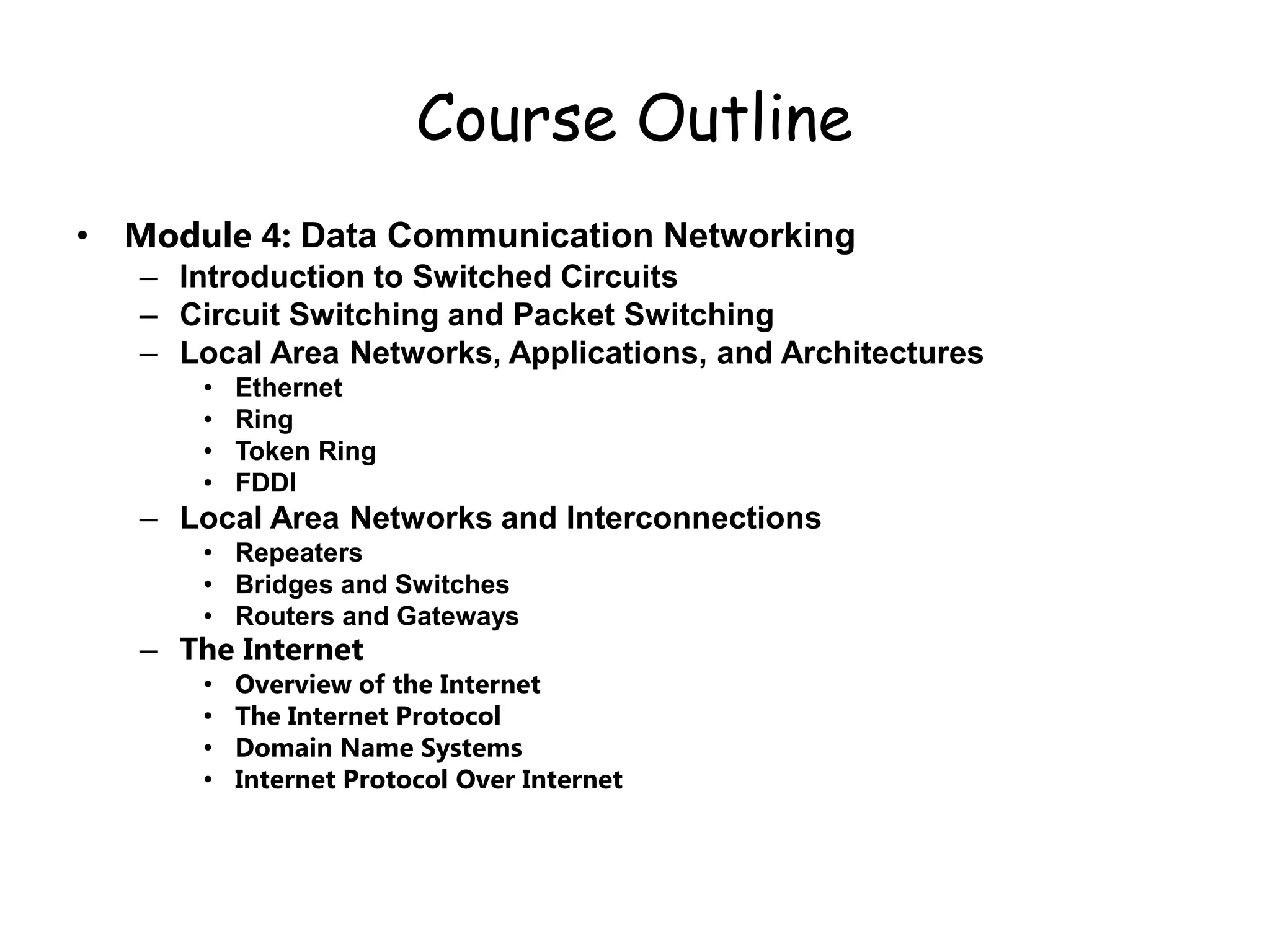 Course Outline

• Module 4: Data Communication Networking
  – Introduction to Switched Circuits
  – Circuit Switching and Packet Switching
  – Local Area Networks, Applications, and Architectures
    • Ethernet
    • Ring
    • Token Ring
    • FDDI
  – Local Area Networks and Interconnections
    • Repeaters
    • Bridges and Switches
    • Routers and Gateways
  – The Internet
    • Overview of the Internet
    • The Internet Protocol
    • Domain Name Systems
    • Internet Protocol Over Internet